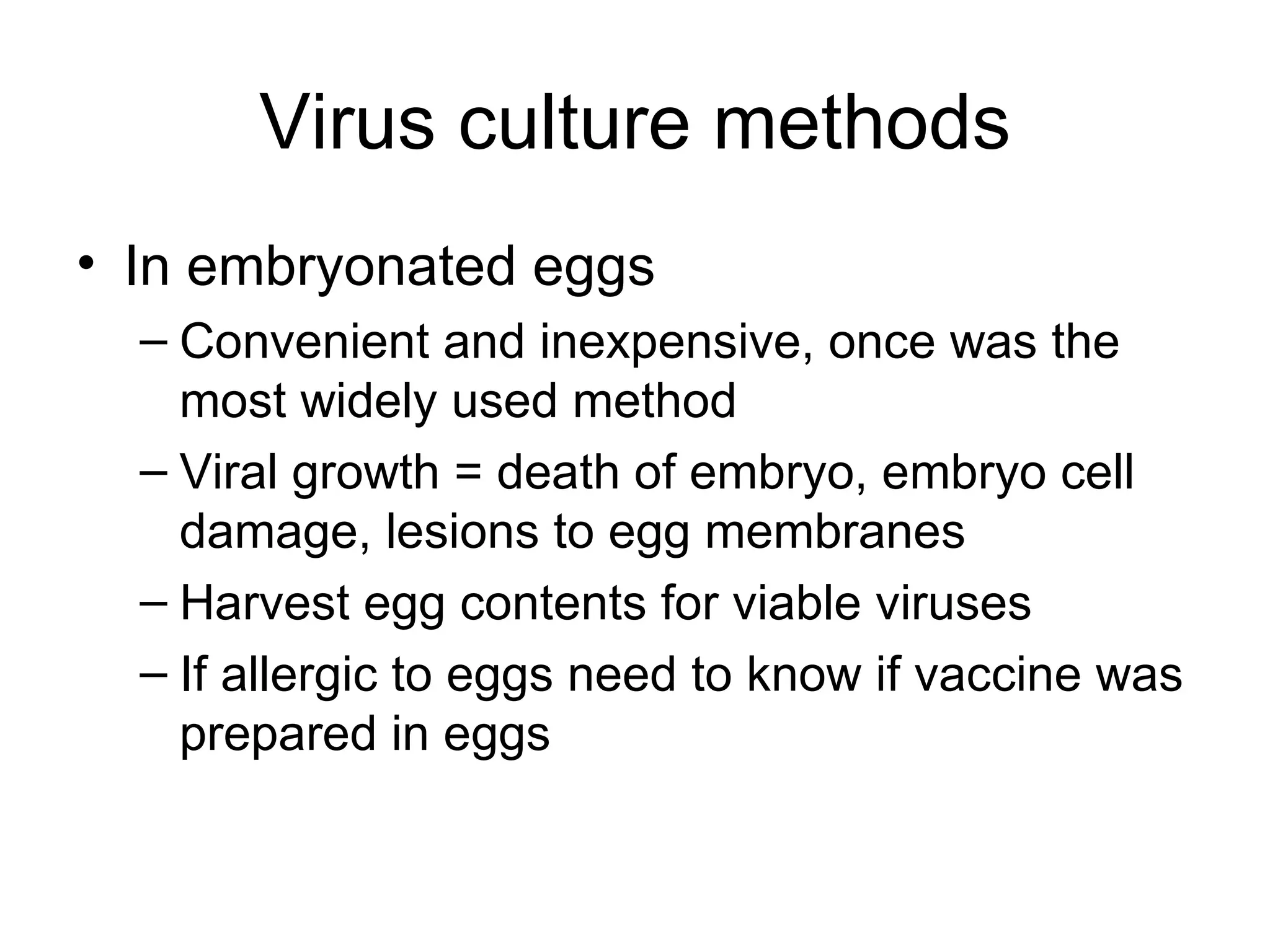 Virus culture methods

• In embryonated eggs
– Convenient and inexpensive, once was the most widely used method
– Viral growth = death of embryo, embryo cell damage, lesions to egg membranes
– Harvest egg contents for viable viruses
– If allergic to eggs need to know if vaccine was prepared in eggs